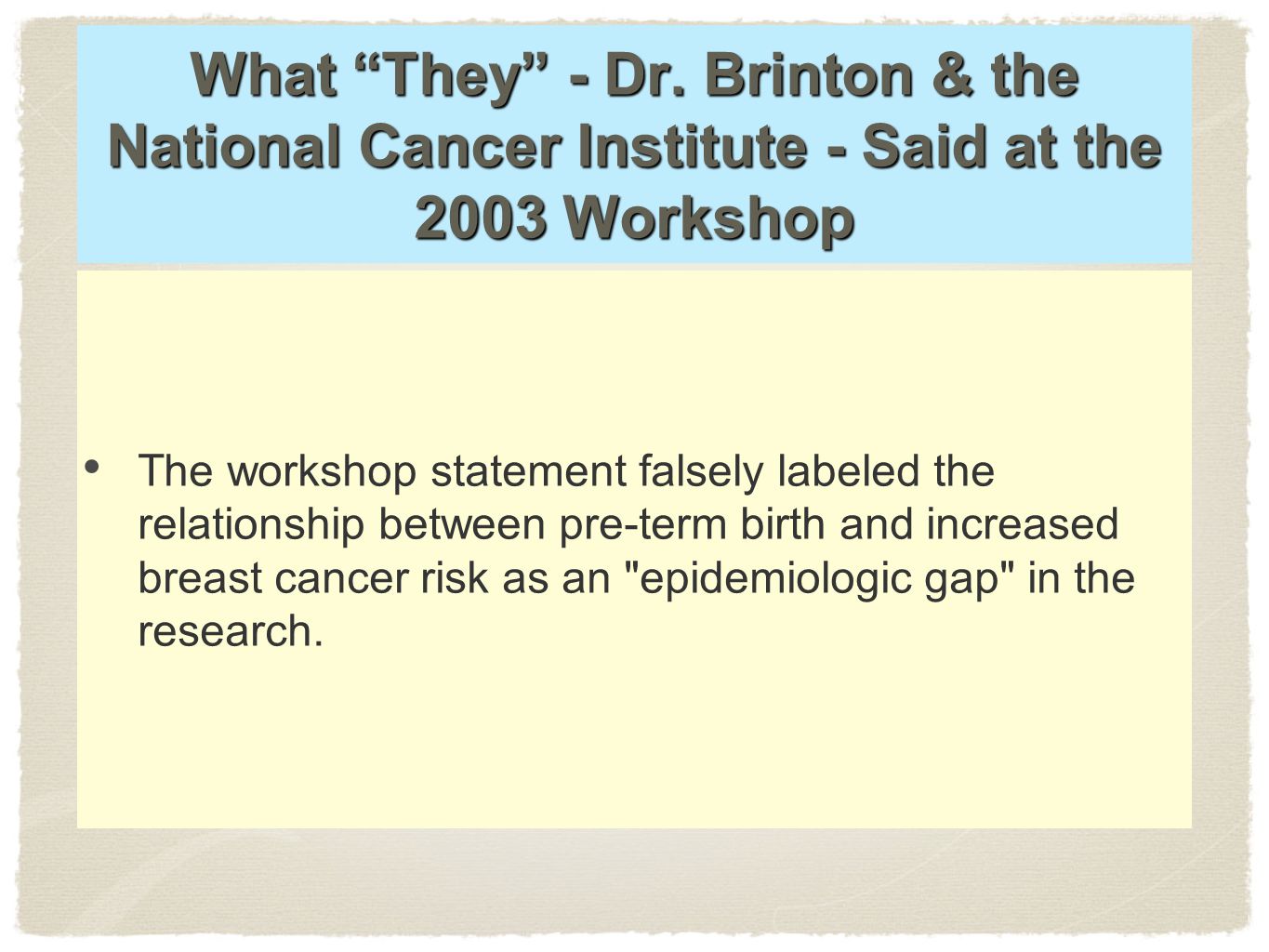 What “They” - Dr. Brinton & the National Cancer Institute - Said at the 2003 Workshop

• The workshop statement falsely labeled the relationship between pre-term birth and increased breast cancer risk as an "epidemiologic gap" in the research.